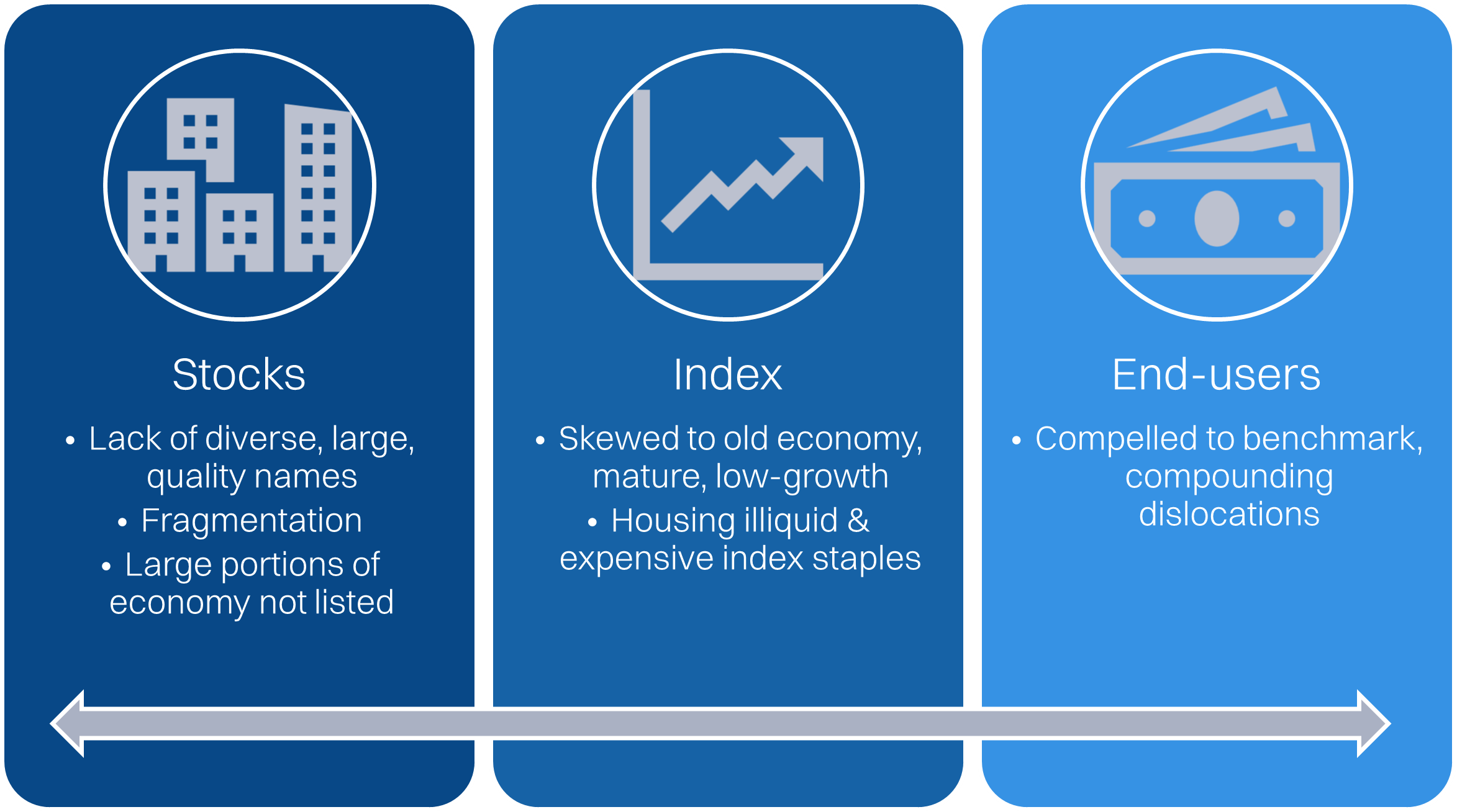 Stocks

• Lack of diverse, large, quality names
• Fragmentation
• Large portions of economy not listed

Index

• Skewed to old economy, mature, low-growth
• Housing illiquid & expensive index staples

End-users

• Compelled to benchmark, compounding dislocations